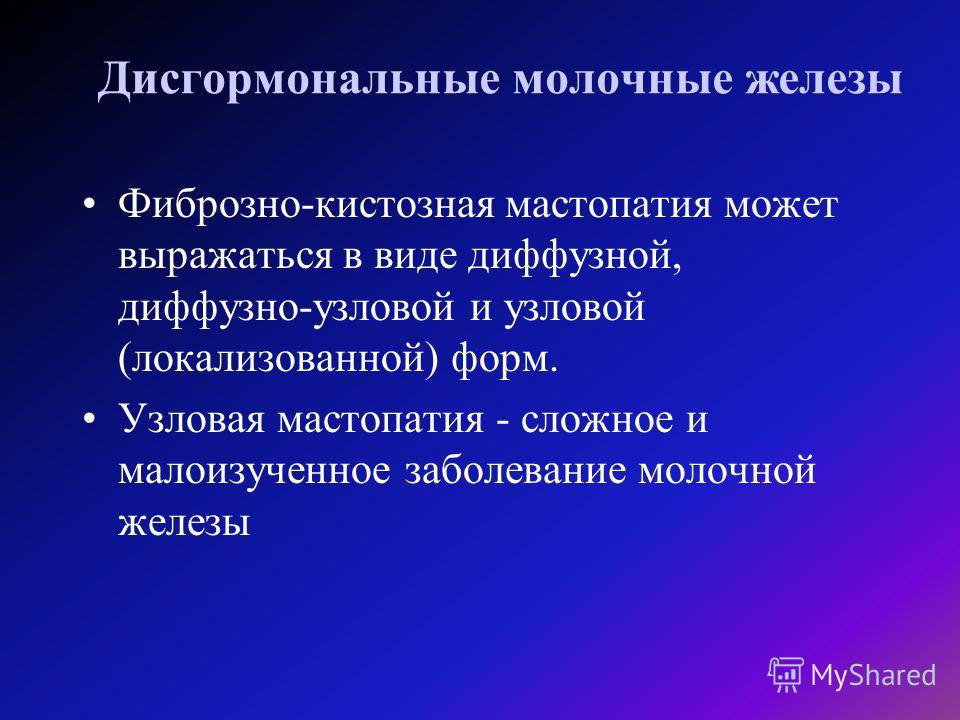 Дисгормональные молочные железы

• Фиброзно-кистозная мастопатия может выражаться в виде диффузной, диффузно-узловой и узловой (локализованной) форм.

• Узловая мастопатия - сложное и малоизученное заболевание молочной железы

MyShared